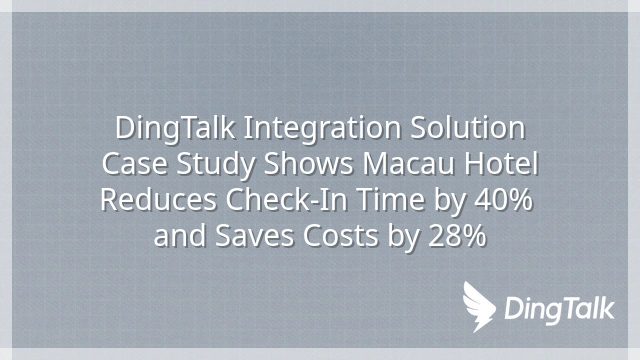 DingTalk Integration Solution Case Study Shows Macau Hotel Reduces Check-In Time by 40% and Saves Costs by 28%

DingTalk